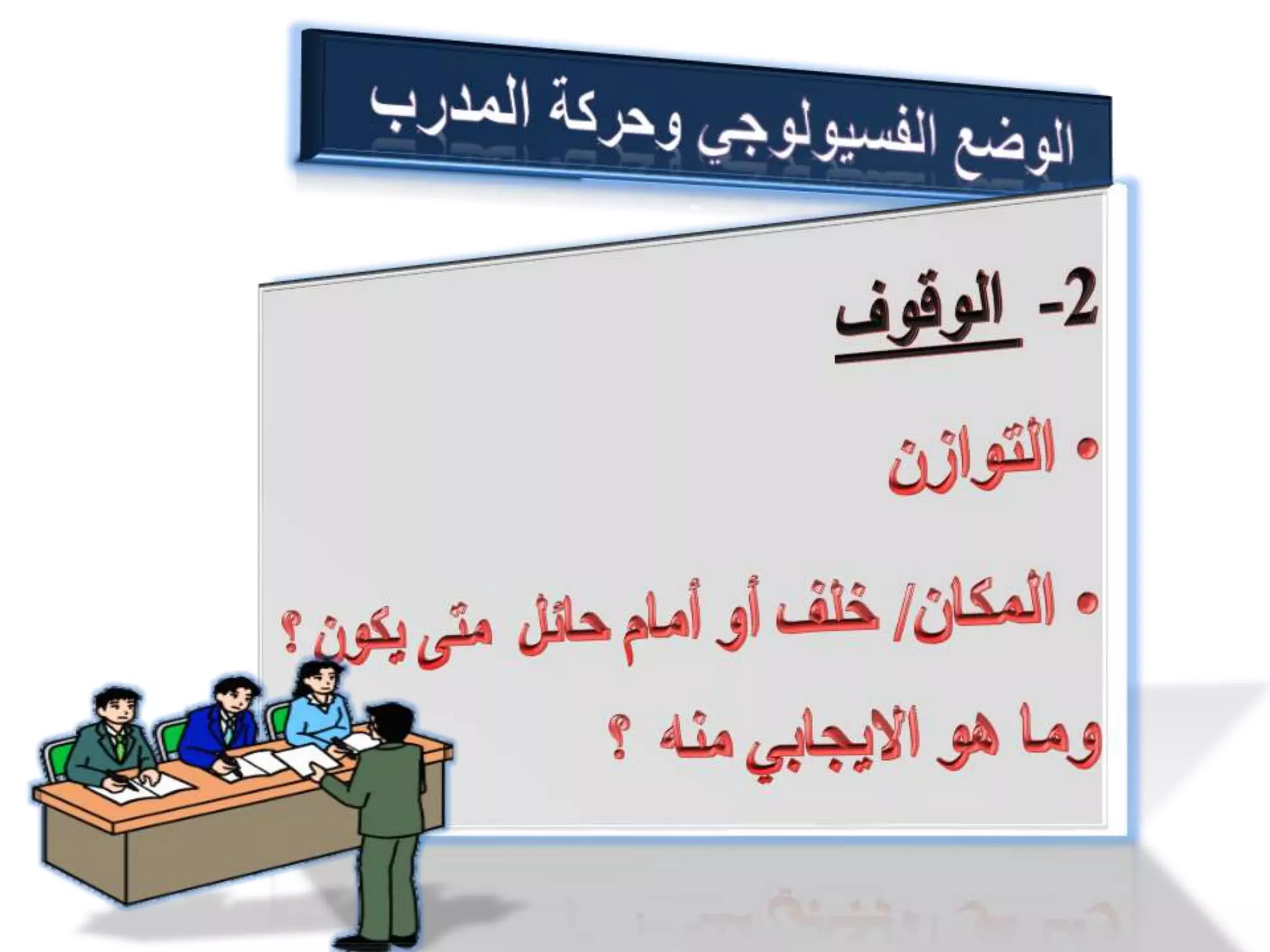 الوضع الفسيولوجي وحركة المدرب

2- الوقوف

• التوازن

• المكان/ خلف أو أمام حائل متى يكون ؟ وما هو الايجابي منه ؟